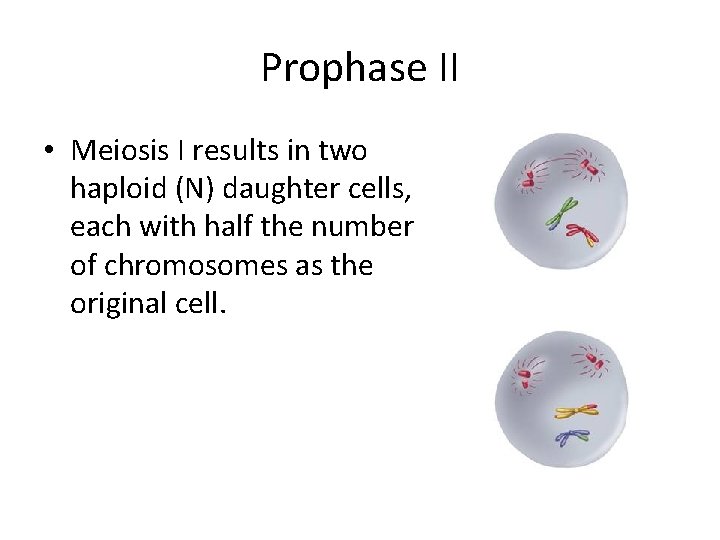 Prophase II

• Meiosis I results in two haploid (N) daughter cells, each with half the number of chromosomes as the original cell.